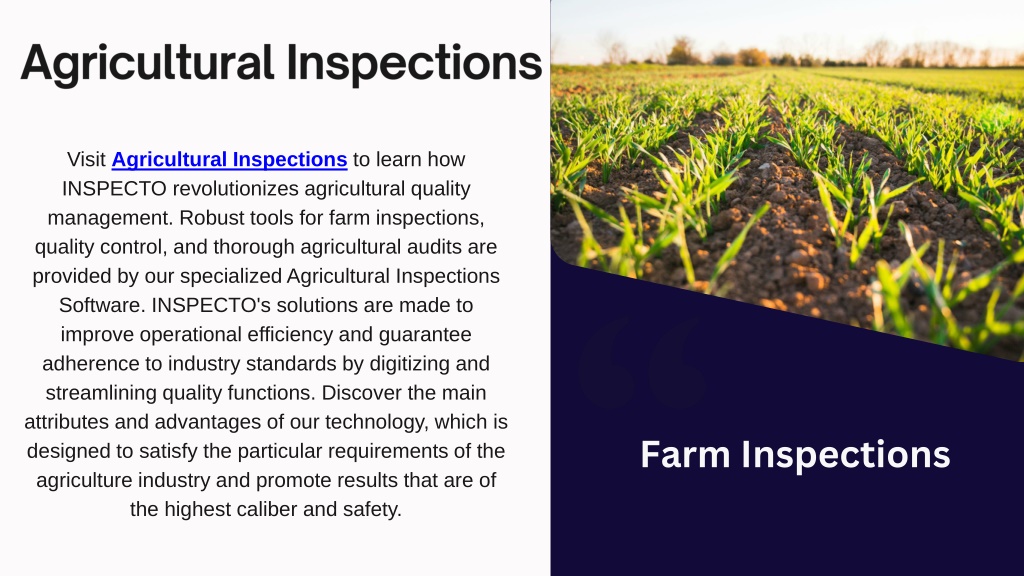 Agricultural Inspections

Visit Agricultural Inspections to learn how INSPECTO revolutionizes agricultural quality management. Robust tools for farm inspections, quality control, and thorough agricultural audits are provided by our specialized Agricultural Inspections Software. INSPECTO's solutions are made to improve operational efficiency and guarantee adherence to industry standards by digitizing and streamlining quality functions. Discover the main attributes and advantages of our technology, which is designed to satisfy the particular requirements of the agriculture industry and promote results that are of the highest caliber and safety.

Farm Inspections